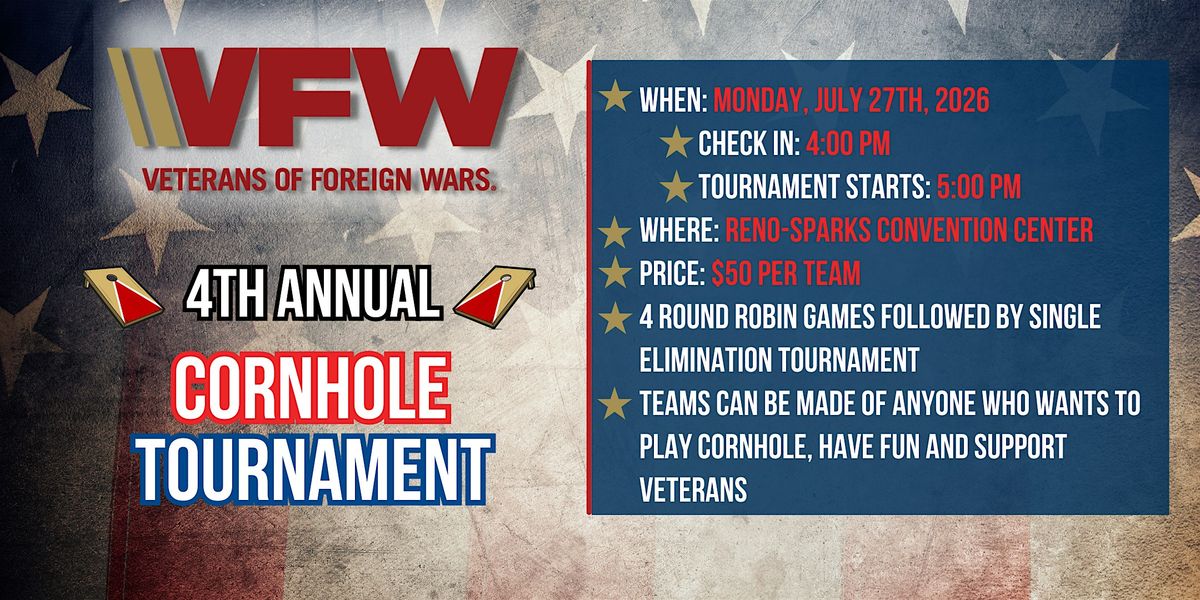 VFW
VETERANS OF FOREIGN WARS.

4TH ANNUAL
CORNHOLE
TOURNAMENT

WHEN: MONDAY, JULY 27TH, 2026
CHECK IN: 4:00 PM
TOURNAMENT STARTS: 5:00 PM
WHERE: RENO-SPARKS CONVENTION CENTER
PRICE: $50 PER TEAM
4 ROUND ROBIN GAMES FOLLOWED BY SINGLE ELIMINATION TOURNAMENT
TEAMS CAN BE MADE OF ANYONE WHO WANTS TO PLAY CORNHOLE, HAVE FUN AND SUPPORT VETERANS